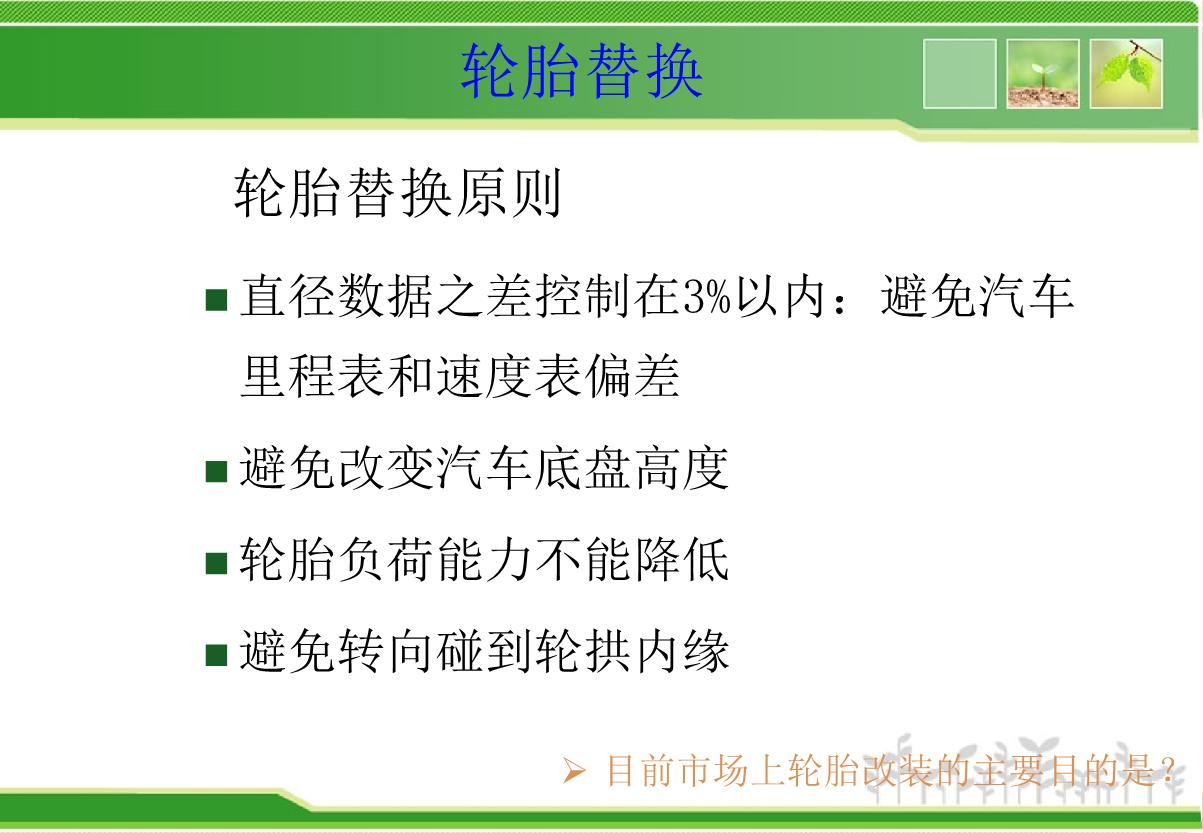 轮胎替换

轮胎替换原则

■ 直径数据之差控制在3%以内：避免汽车里程表和速度表偏差

■ 避免改变汽车底盘高度

■ 轮胎负荷能力不能降低

■ 避免转向碰到轮拱内缘

➢ 目前市场上轮胎改装的主要目的是？